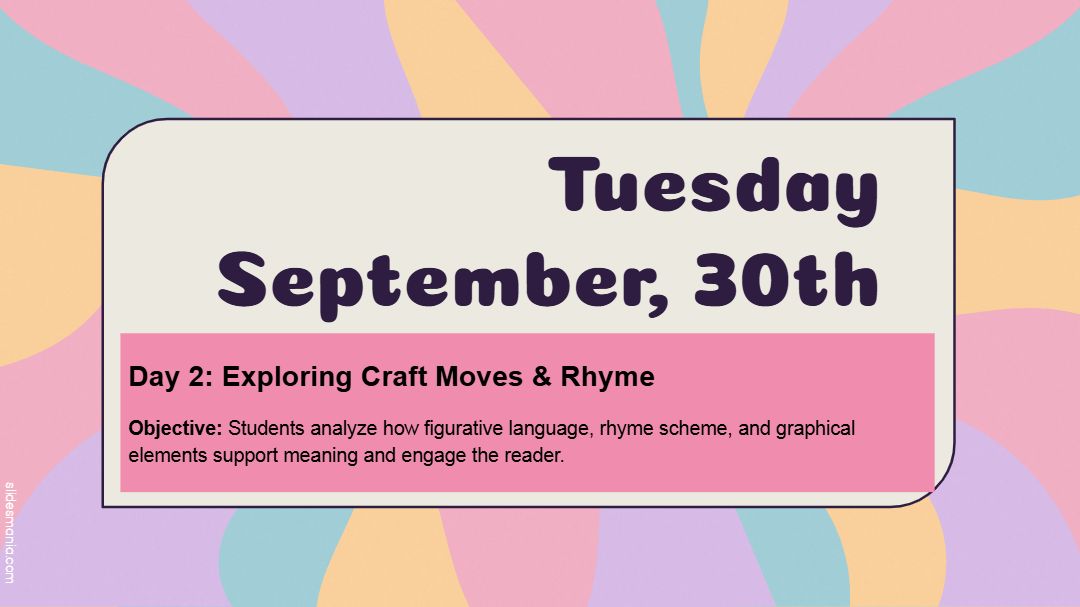 Tuesday September, 30th

Day 2: Exploring Craft Moves & Rhyme

Objective: Students analyze how figurative language, rhyme scheme, and graphical elements support meaning and engage the reader.

slidesmania.com